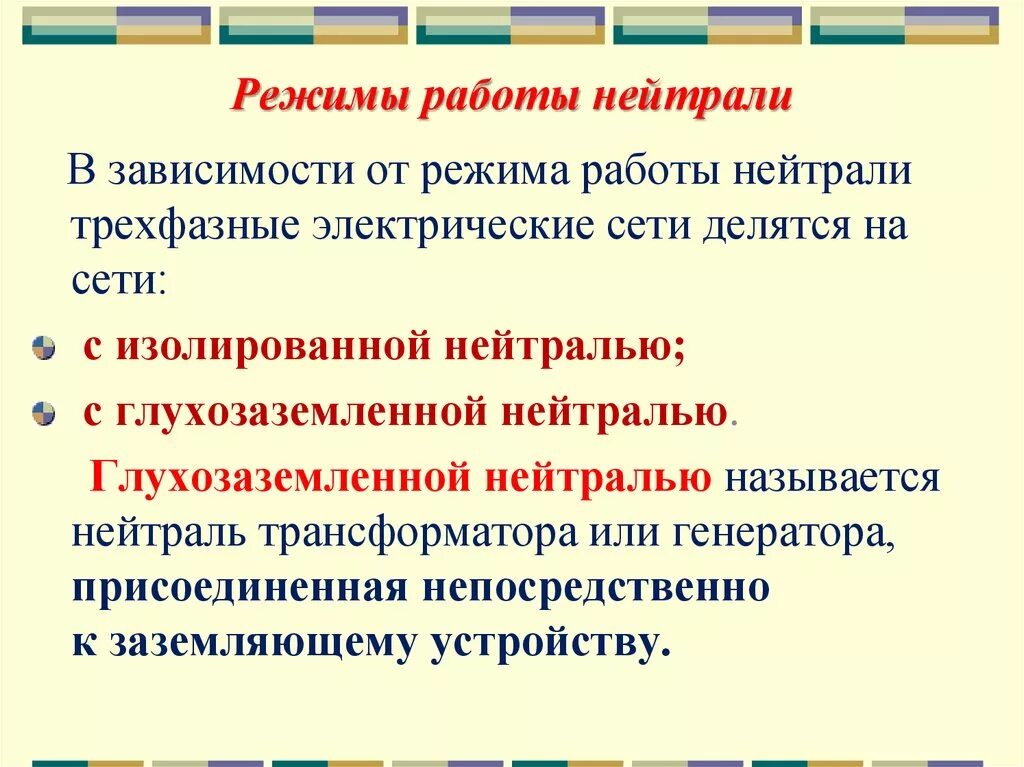 Режимы работы нейтрали

В зависимости от режима работы нейтрали трехфазные электрические сети делятся на сети:

с изолированной нейтралью;

с глухозаземленной нейтралью.

Глухозаземленной нейтралью называется нейтраль трансформатора или генератора, присоединенная непосредственно к заземляющему устройству.